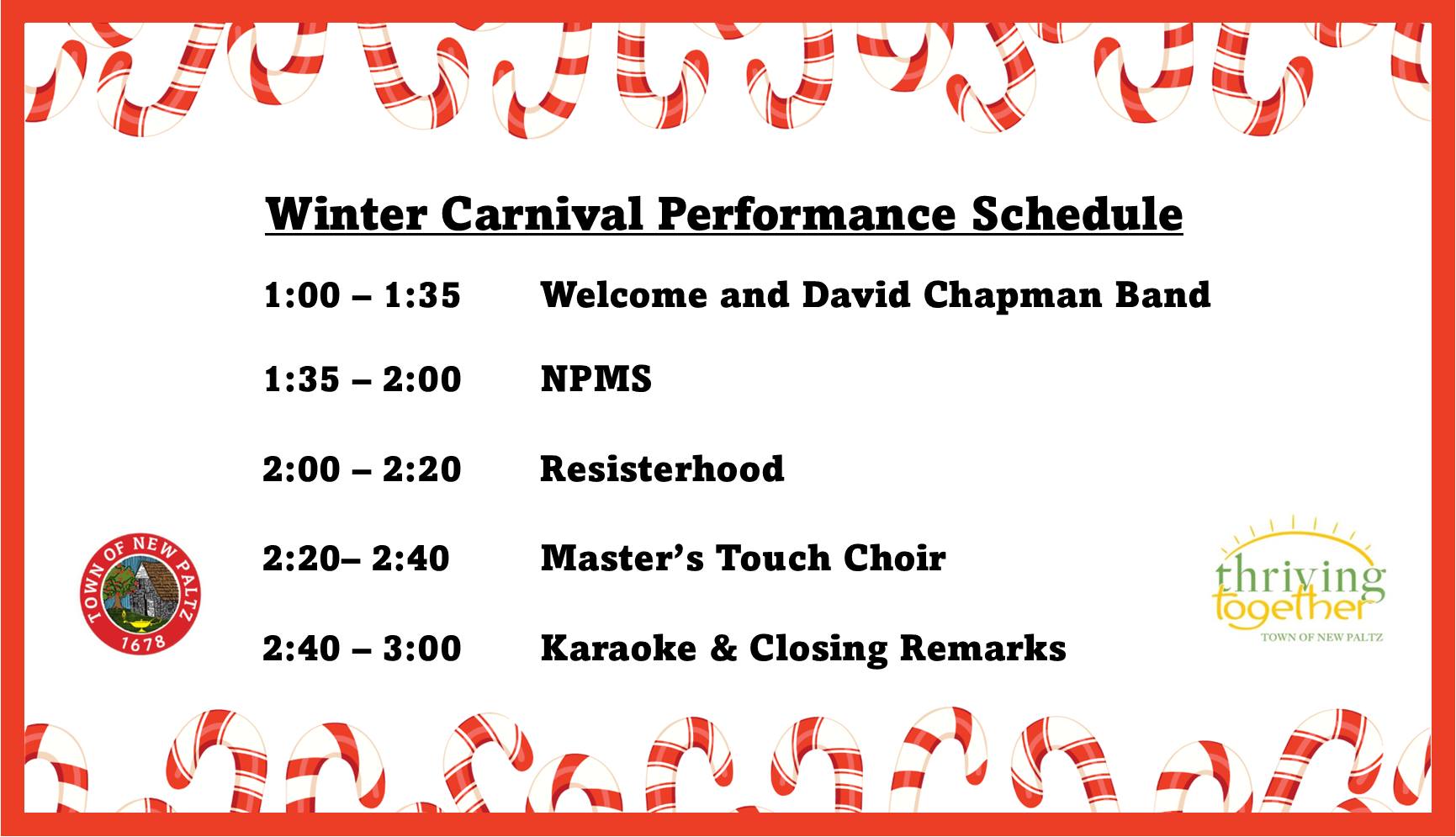 Winter Carnival Performance Schedule

1:00 – 1:35 Welcome and David Chapman Band

1:35 – 2:00 NPMS

2:00 – 2:20 Resisterhood

2:20– 2:40 Master's Touch Choir

2:40 – 3:00 Karaoke & Closing Remarks

TOWN OF NEW PALTZ
1678

thriving together
TOWN OF NEW PALTZ